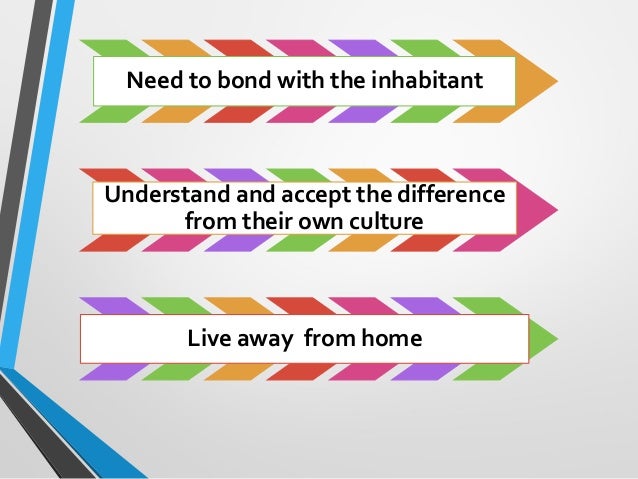 Need to bond with the inhabitant

Understand and accept the difference from their own culture

Live away from home